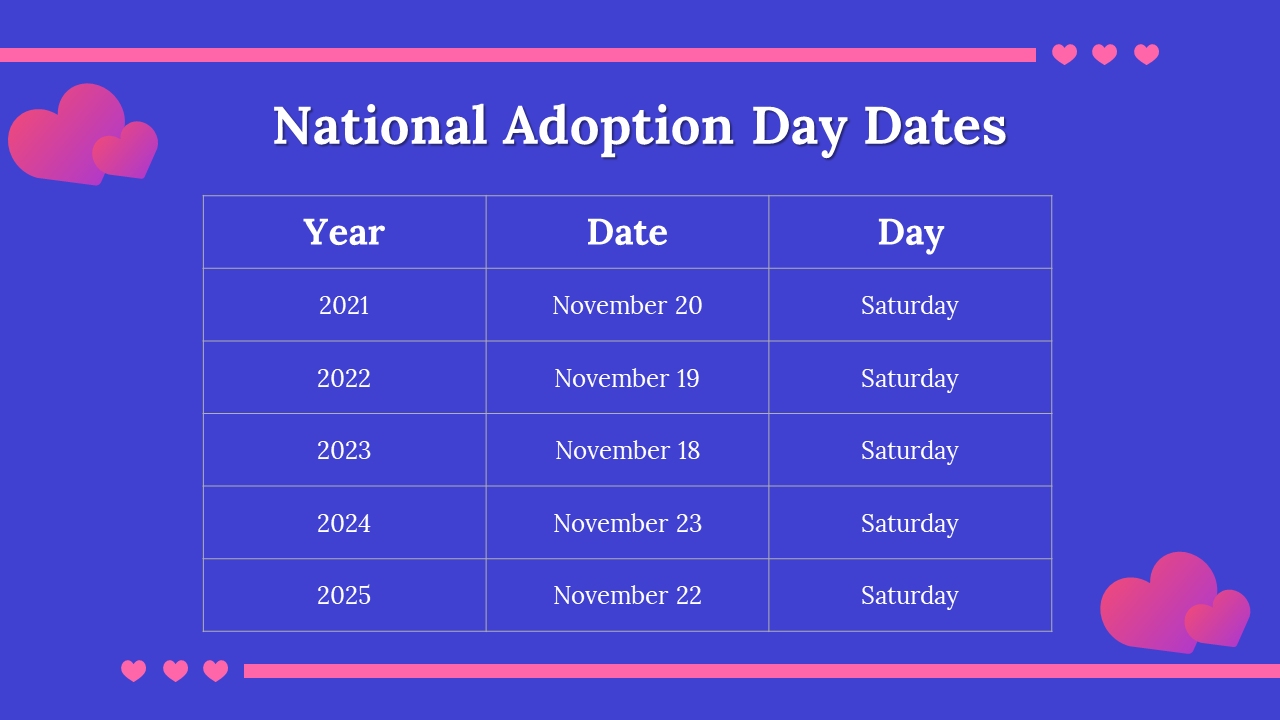 National Adoption Day Dates

| Year | Date | Day |
|---|---|---|
| 2021 | November 20 | Saturday |
| 2022 | November 19 | Saturday |
| 2023 | November 18 | Saturday |
| 2024 | November 23 | Saturday |
| 2025 | November 22 | Saturday |